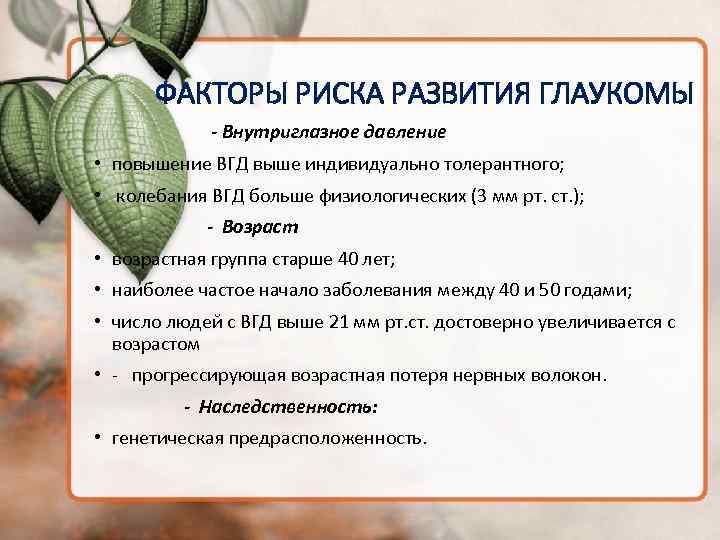 ФАКТОРЫ РИСКА РАЗВИТИЯ ГЛАУКОМЫ

- Внутриглазное давление

• повышение ВГД выше индивидуально толерантного;

• колебания ВГД больше физиологических (3 мм рт. ст.);

- Возраст

• возрастная группа старше 40 лет;

• наиболее частое начало заболевания между 40 и 50 годами;

• число людей с ВГД выше 21 мм рт.ст. достоверно увеличивается с возрастом

• - прогрессирующая возрастная потеря нервных волокон.

- Наследственность:

• генетическая предрасположенность.